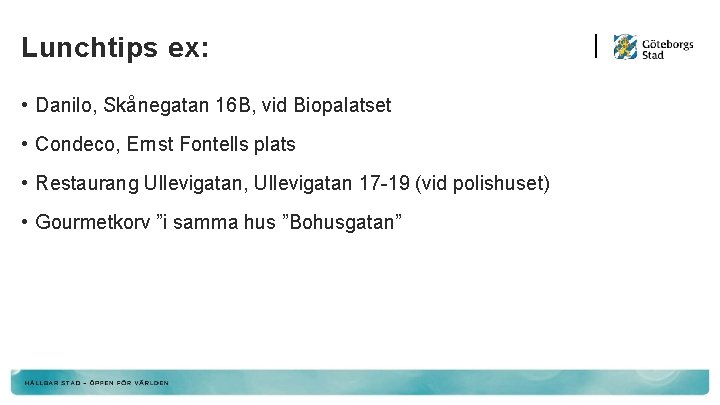 Lunchtips ex:

Göteborgs Stad

• Danilo, Skånegatan 16B, vid Biopalatset

• Condeco, Ernst Fontells plats

• Restaurang Ullevigatan, Ullevigatan 17-19 (vid polishuset)

• Gourmetkorv ”i samma hus ”Bohusgatan”

HÅLLBAR STAD – ÖPPEN FÖR VÄRLDEN